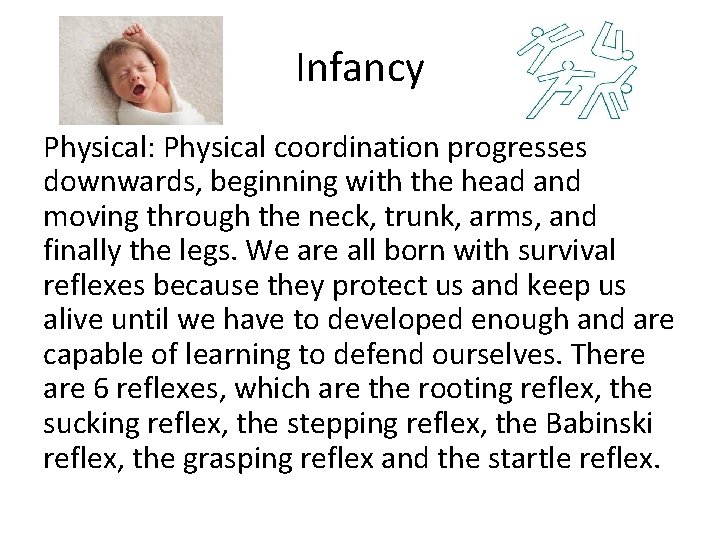 Infancy

Physical: Physical coordination progresses downwards, beginning with the head and moving through the neck, trunk, arms, and finally the legs. We are all born with survival reflexes because they protect us and keep us alive until we have to developed enough and are capable of learning to defend ourselves. There are 6 reflexes, which are the rooting reflex, the sucking reflex, the stepping reflex, the Babinski reflex, the grasping reflex and the startle reflex.